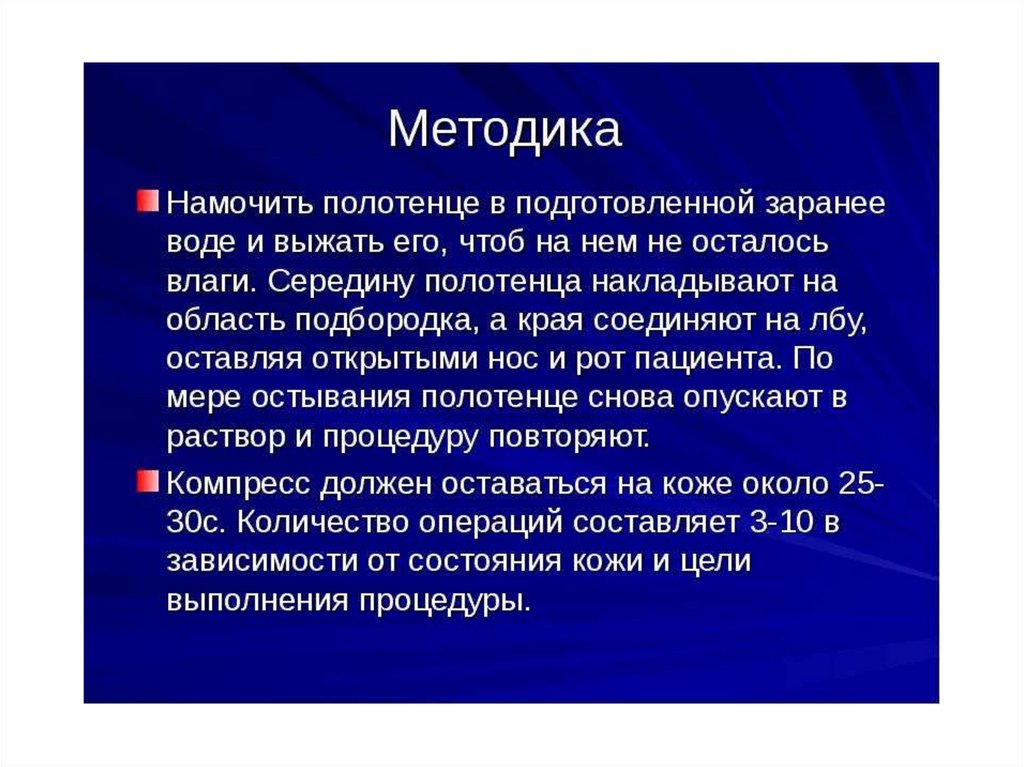 Методика

Намочить полотенце в подготовленной заранее воде и выжать его, чтоб на нем не осталось влаги. Середину полотенца накладывают на область подбородка, а края соединяют на лбу, оставляя открытыми нос и рот пациента. По мере остывания полотенце снова опускают в раствор и процедуру повторяют.

Компресс должен оставаться на коже около 25-30с. Количество операций составляет 3-10 в зависимости от состояния кожи и цели выполнения процедуры.